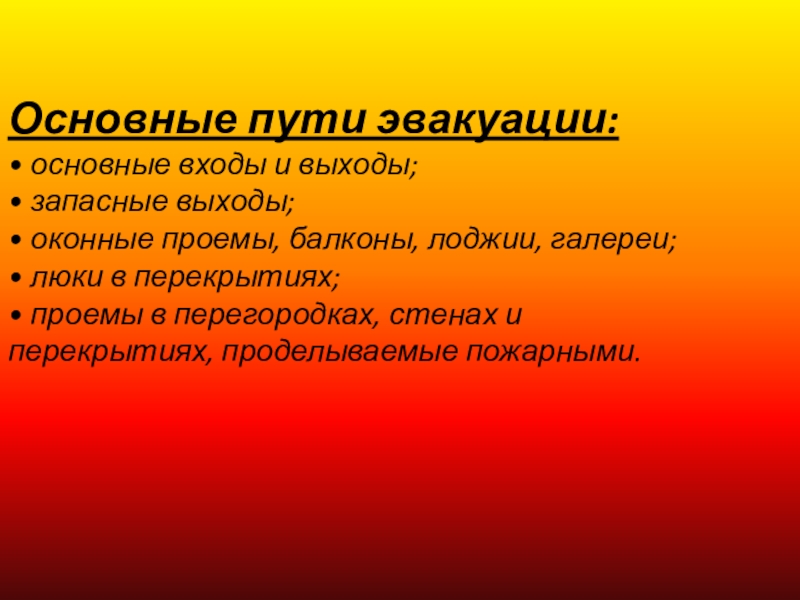 Основные пути эвакуации:

• основные входы и выходы;

• запасные выходы;

• оконные проемы, балконы, лоджии, галереи;

• люки в перекрытиях;

• проемы в перегородках, стенах и перекрытиях, проделываемые пожарными.